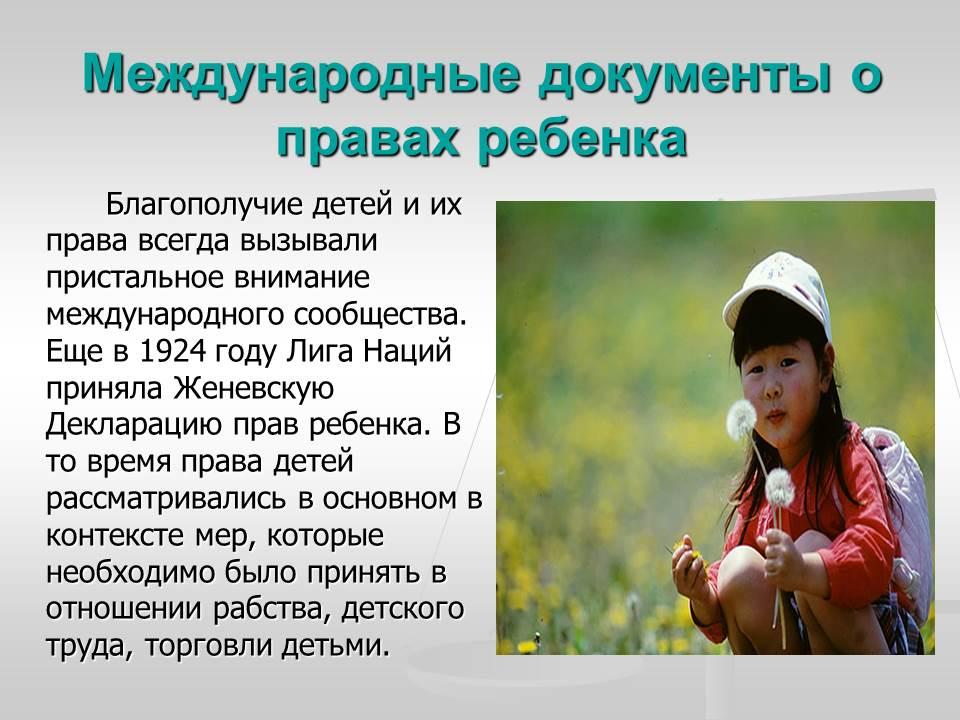 Международные документы о правах ребенка

Благополучие детей и их права всегда вызывали пристальное внимание международного сообщества. Еще в 1924 году Лига Наций приняла Женевскую Декларацию прав ребенка. В то время права детей рассматривались в основном в контексте мер, которые необходимо было принять в отношении рабства, детского труда, торговли детьми.